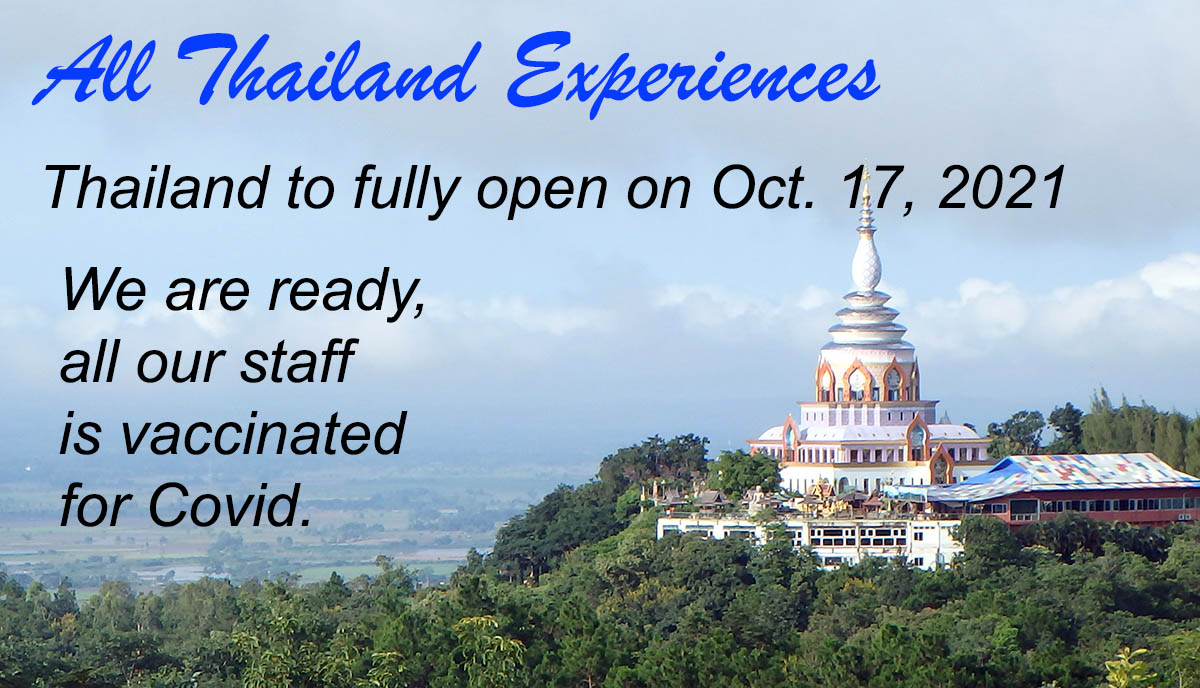 All Thailand Experiences

Thailand to fully open on Oct. 17, 2021

We are ready, all our staff is vaccinated for Covid.